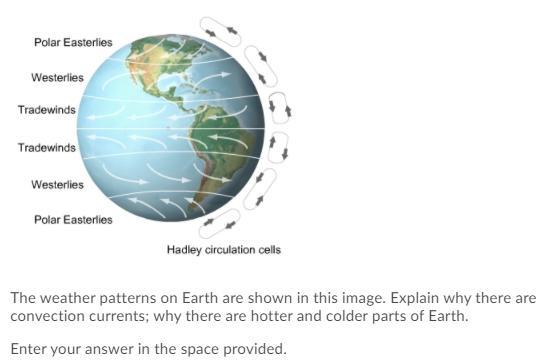 Polar Easterlies

Westerlies

Tradewinds

Tradewinds

Westerlies

Polar Easterlies

Hadley circulation cells

The weather patterns on Earth are shown in this image. Explain why there are convection currents; why there are hotter and colder parts of Earth.

Enter your answer in the space provided.